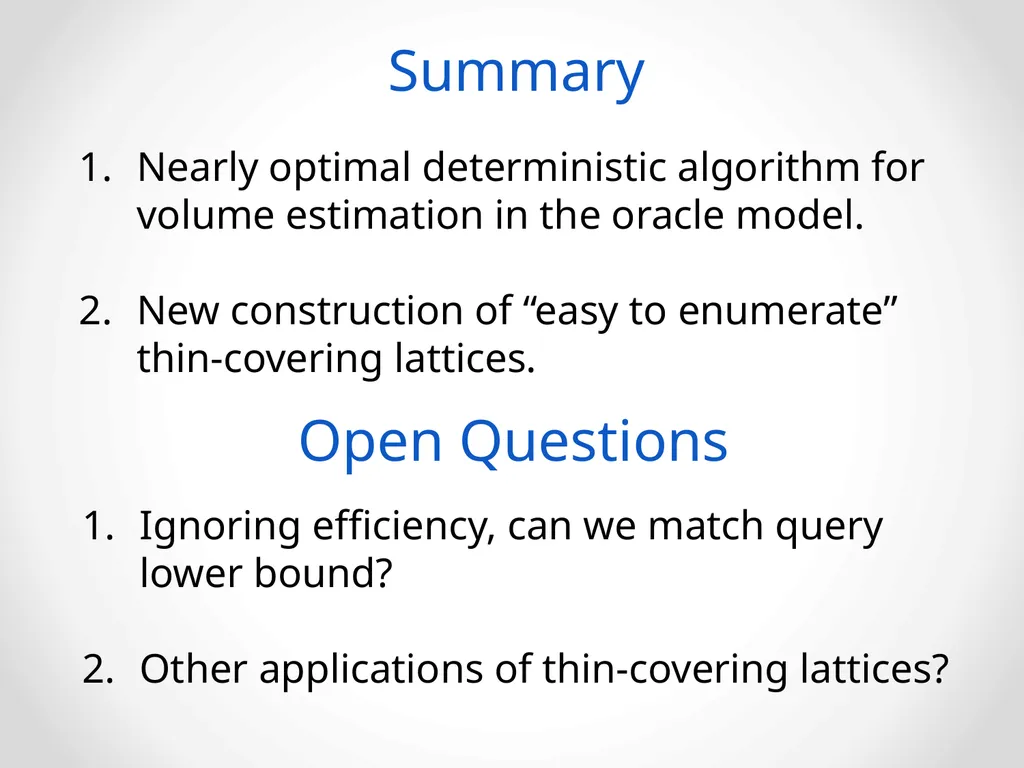 Summary

1. Nearly optimal deterministic algorithm for volume estimation in the oracle model.

2. New construction of “easy to enumerate” thin-covering lattices.

Open Questions

1. Ignoring efficiency, can we match query lower bound?

2. Other applications of thin-covering lattices?